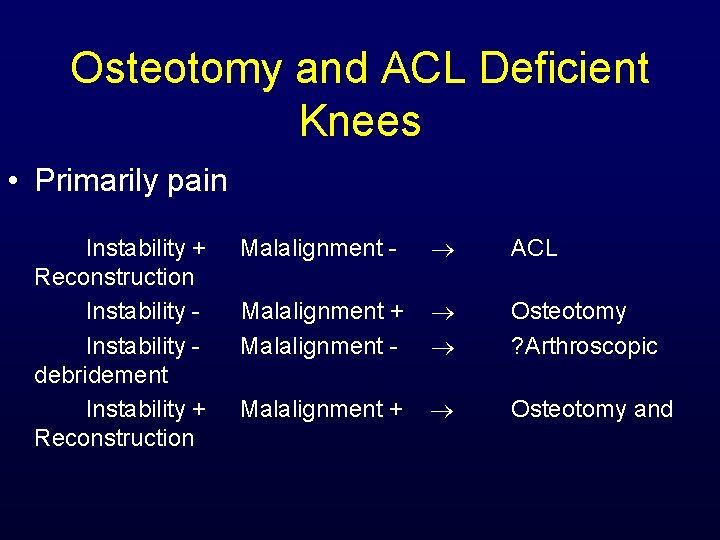 Osteotomy and ACL Deficient Knees

• Primarily pain

Instability + Malalignment - $\rightarrow$ ACL Reconstruction
Instability - Malalignment + $\rightarrow$ Osteotomy
Instability - Malalignment - $\rightarrow$ ?Arthroscopic debridement
Instability + Malalignment + $\rightarrow$ Osteotomy and Reconstruction